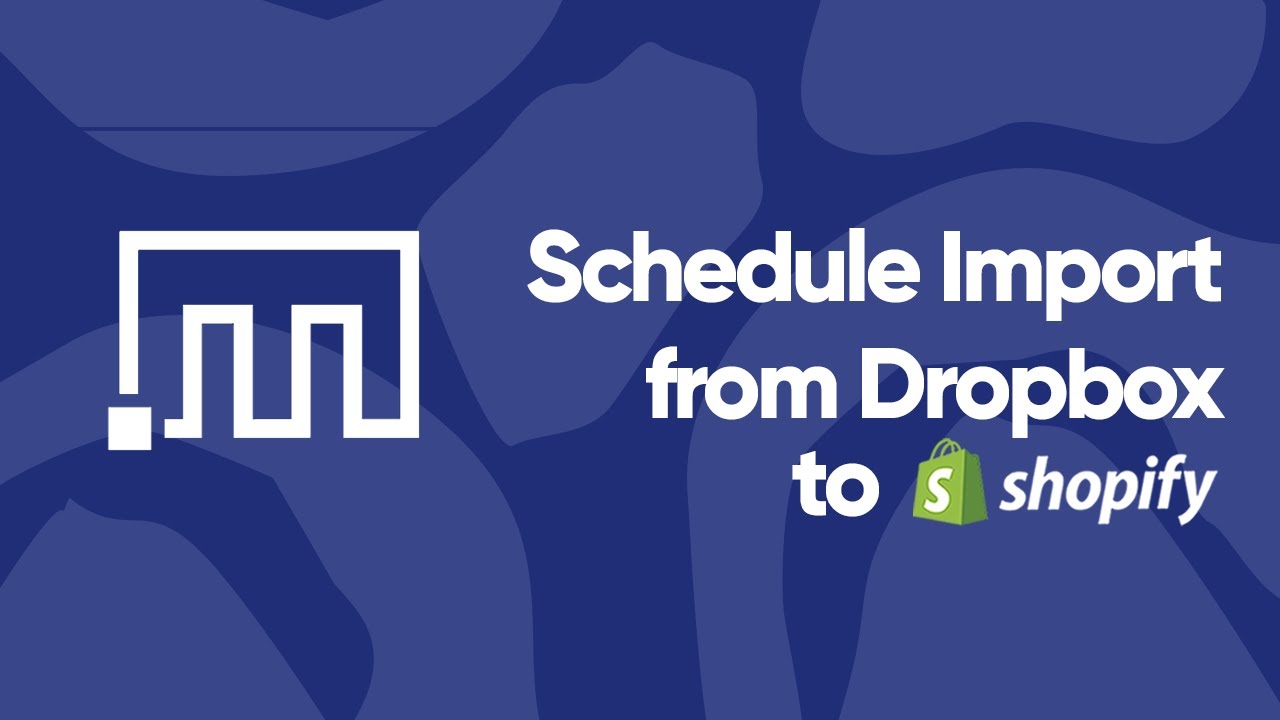 Schedule Import from Dropbox to shopify